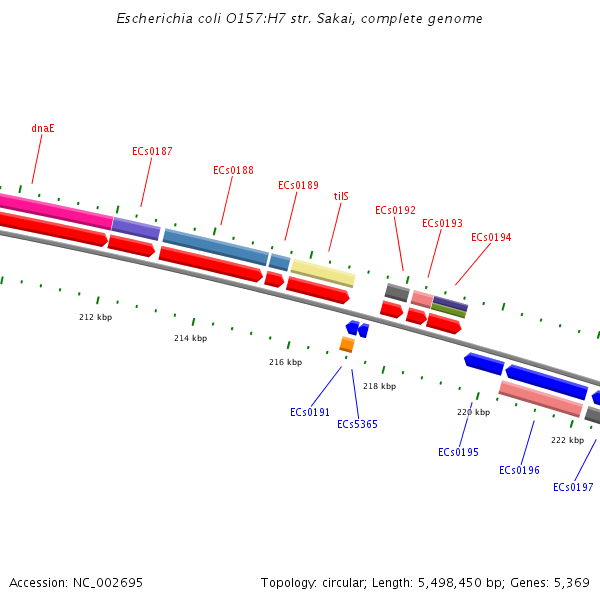 Escherichia coli O157:H7 str. Sakai, complete genome

dnaE
ECs0187
ECs0188
ECs0189
tilS
ECs0192
ECs0193
ECs0194

212 kbp
214 kbp
216 kbp
218 kbp
220 kbp
222 kbp

ECs0191
ECs5365
ECs0195
ECs0196
ECs0197

Accession: NC_002695

Topology: circular; Length: 5,498,450 bp; Genes: 5,369